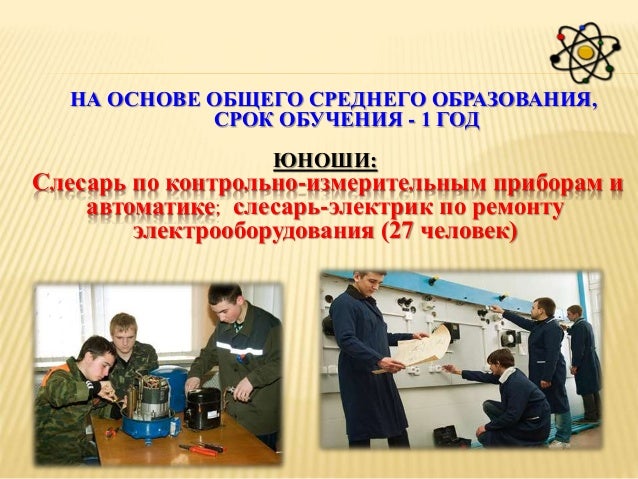 НА ОСНОВЕ ОБЩЕГО СРЕДНЕГО ОБРАЗОВАНИЯ, СРОК ОБУЧЕНИЯ - 1 ГОД

ЮНОШИ:

Слесарь по контрольно-измерительным приборам и автоматике; слесарь-электрик по ремонту электрооборудования (27 человек)